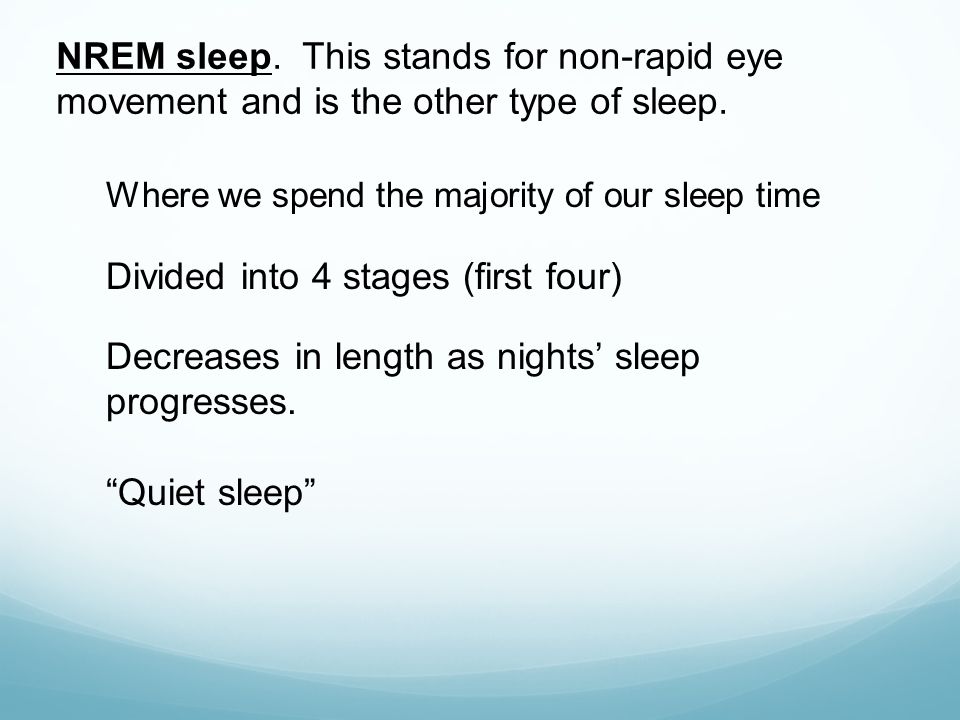 NREM sleep. This stands for non-rapid eye movement and is the other type of sleep.

Where we spend the majority of our sleep time

Divided into 4 stages (first four)

Decreases in length as nights’ sleep progresses.

“Quiet sleep”